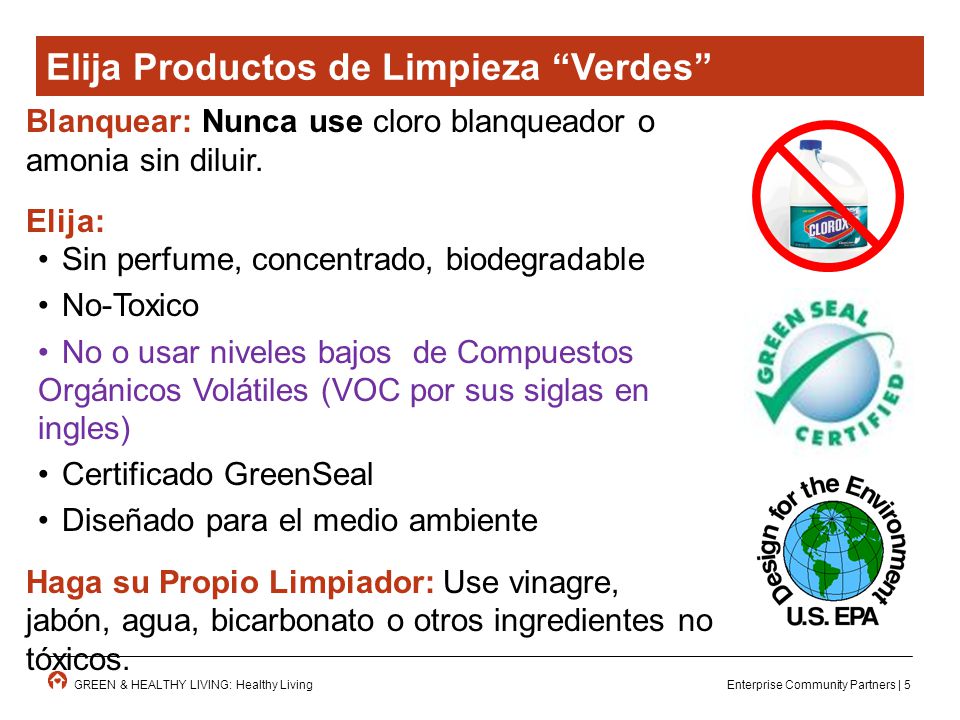 Elija Productos de Limpieza “Verdes”

Blanquear: Nunca use cloro blanqueador o amonia sin diluir.

Elija:
• Sin perfume, concentrado, biodegradable
• No-Toxico
• No o usar niveles bajos de Compuestos Orgánicos Volátiles (VOC por sus siglas en ingles)
• Certificado GreenSeal
• Diseñado para el medio ambiente

Haga su Propio Limpiador: Use vinagre, jabón, agua, bicarbonato o otros ingredientes no tóxicos.

CLOROX

GREEN SEAL CERTIFIED

Design for the Environment U.S. EPA

GREEN & HEALTHY LIVING: Healthy Living

Enterprise Community Partners | 5